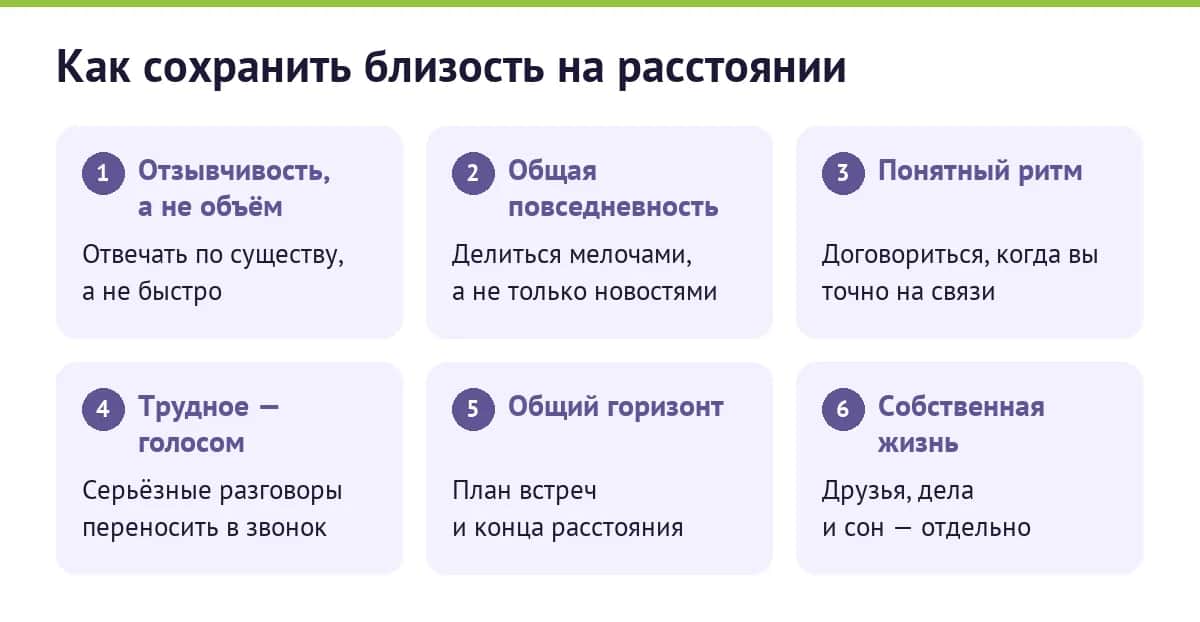 Как сохранить близость на расстоянии

1 Отзывчивость, а не объём

Отвечать по существу, а не быстро

2 Общая повседневность

Делиться мелочами, а не только новостями

3 Понятный ритм

Договориться, когда вы точно на связи

4 Трудное — голосом

Серьёзные разговоры переносить в звонок

5 Общий горизонт

План встреч и конца расстояния

6 Собственная жизнь

Друзья, дела и сон — отдельно